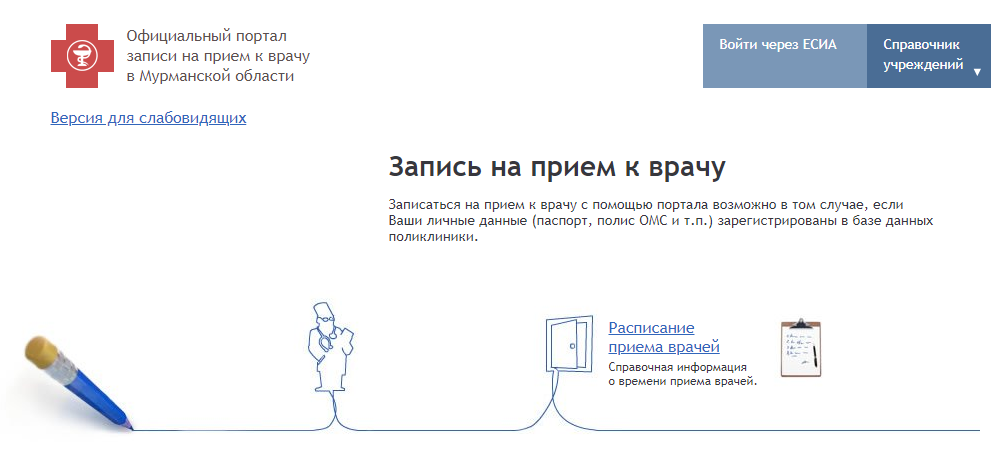 Официальный портал записи на прием к врачу в Мурманской области

Войти через ЕСИА

Справочник учреждений ▼

Версия для слабовидящих

Запись на прием к врачу

Записаться на прием к врачу с помощью портала возможно в том случае, если Ваши личные данные (паспорт, полис ОМС и т.п.) зарегистрированы в базе данных поликлиники.

Расписание приема врачей

Справочная информация о времени приема врачей.